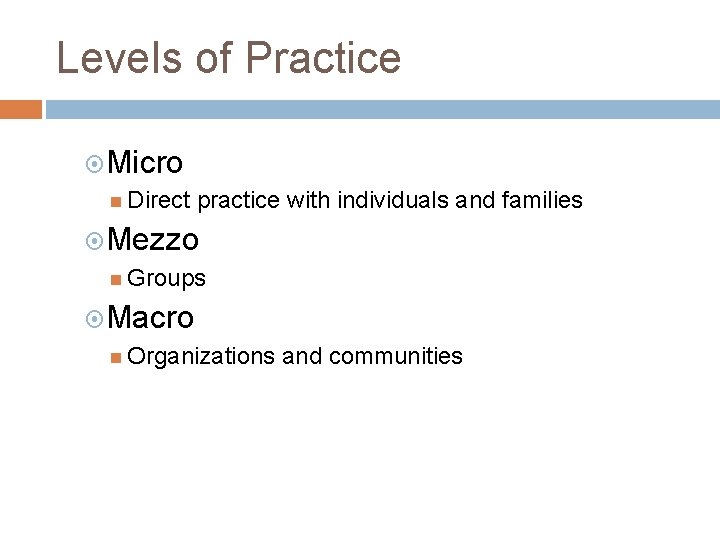 Levels of Practice

Micro
Direct practice with individuals and families

Mezzo
Groups

Macro
Organizations and communities